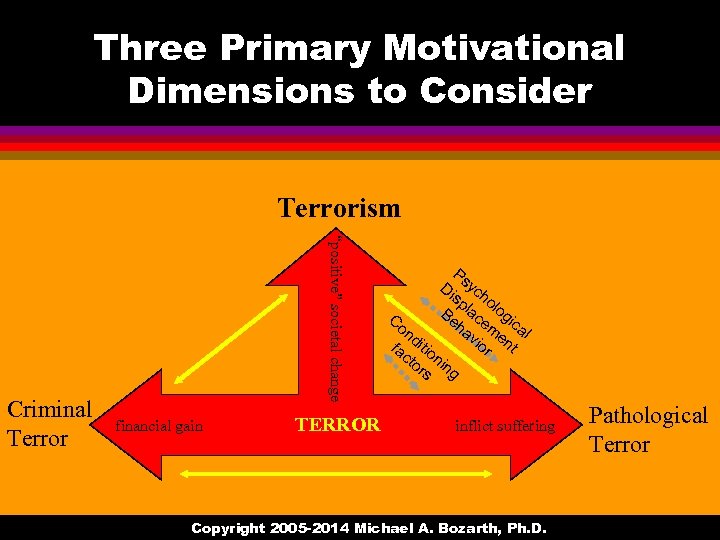 Three Primary Motivational Dimensions to Consider

Terrorism

"positive" societal change

Psychological Displacement Behavior

Conditioning factors

Criminal Terror

financial gain

TERROR

inflict suffering

Pathological Terror

Copyright 2005-2014 Michael A. Bozarth, Ph.D.